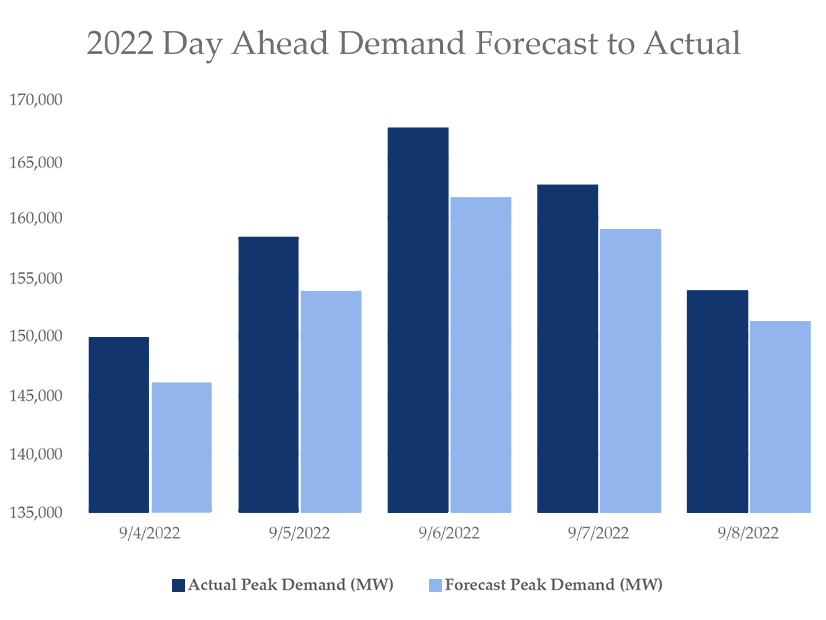 2022 Day Ahead Demand Forecast to Actual

170,000
165,000
160,000
155,000
150,000
145,000
140,000
135,000

9/4/2022
9/5/2022
9/6/2022
9/7/2022
9/8/2022

Actual Peak Demand (MW)
Forecast Peak Demand (MW)